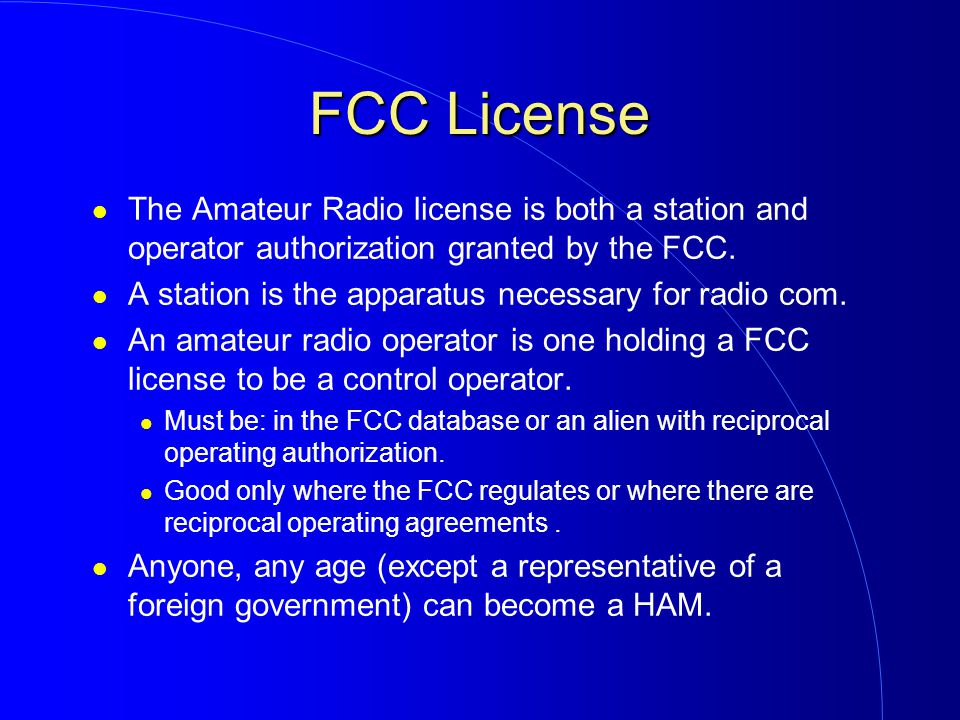 FCC License

- The Amateur Radio license is both a station and operator authorization granted by the FCC.
- A station is the apparatus necessary for radio com.
- An amateur radio operator is one holding a FCC license to be a control operator.
  - Must be: in the FCC database or an alien with reciprocal operating authorization.
  - Good only where the FCC regulates or where there are reciprocal operating agreements .
- Anyone, any age (except a representative of a foreign government) can become a HAM.